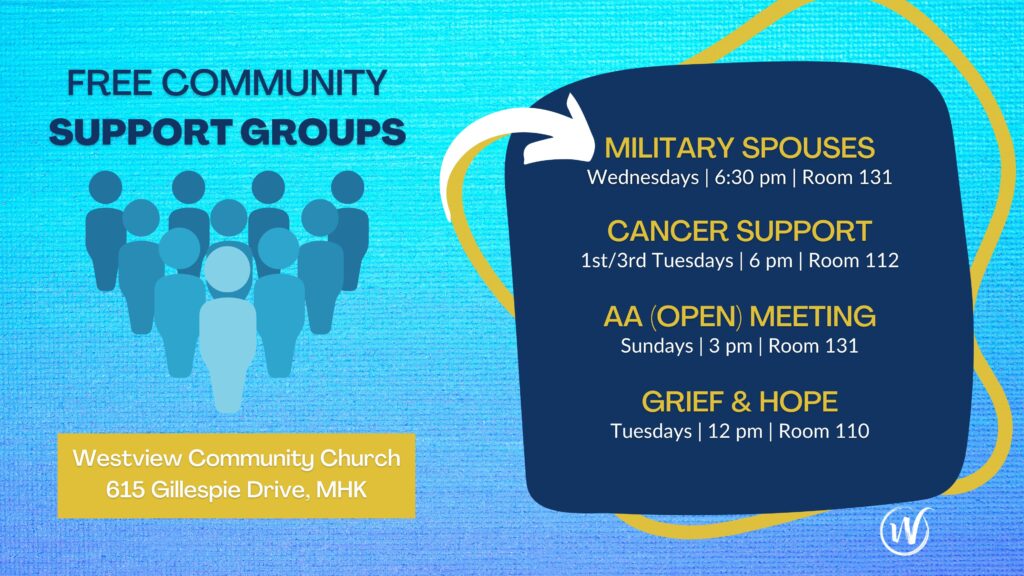 FREE COMMUNITY
SUPPORT GROUPS

Westview Community Church
615 Gillespie Drive, MHK

MILITARY SPOUSES
Wednesdays | 6:30 pm | Room 131

CANCER SUPPORT
1st/3rd Tuesdays | 6 pm | Room 112

AA (OPEN) MEETING
Sundays | 3 pm | Room 131

GRIEF & HOPE
Tuesdays | 12 pm | Room 110

W